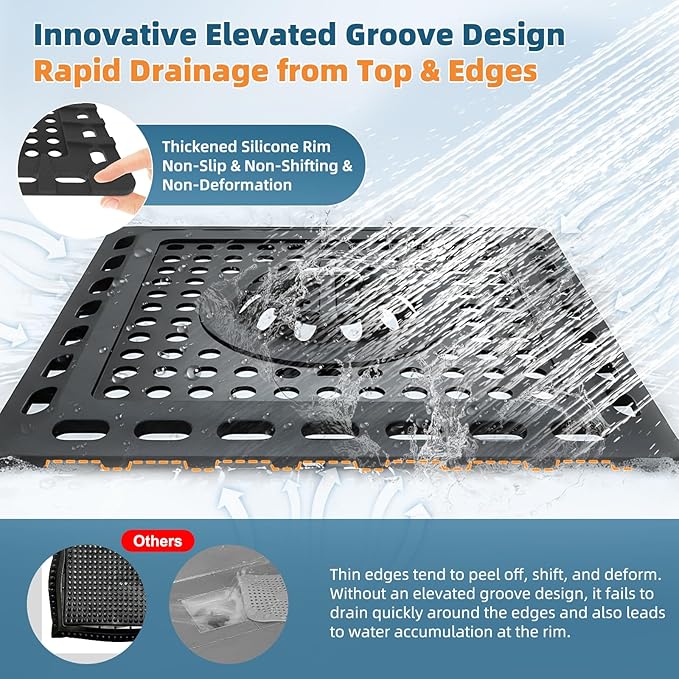 Innovative Elevated Groove Design
Rapid Drainage from Top & Edges

Thickened Silicone Rim
Non-Slip & Non-Shifting & Non-Deformation

Others

Thin edges tend to peel off, shift, and deform. Without an elevated groove design, it fails to drain quickly around the edges and also leads to water accumulation at the rim.